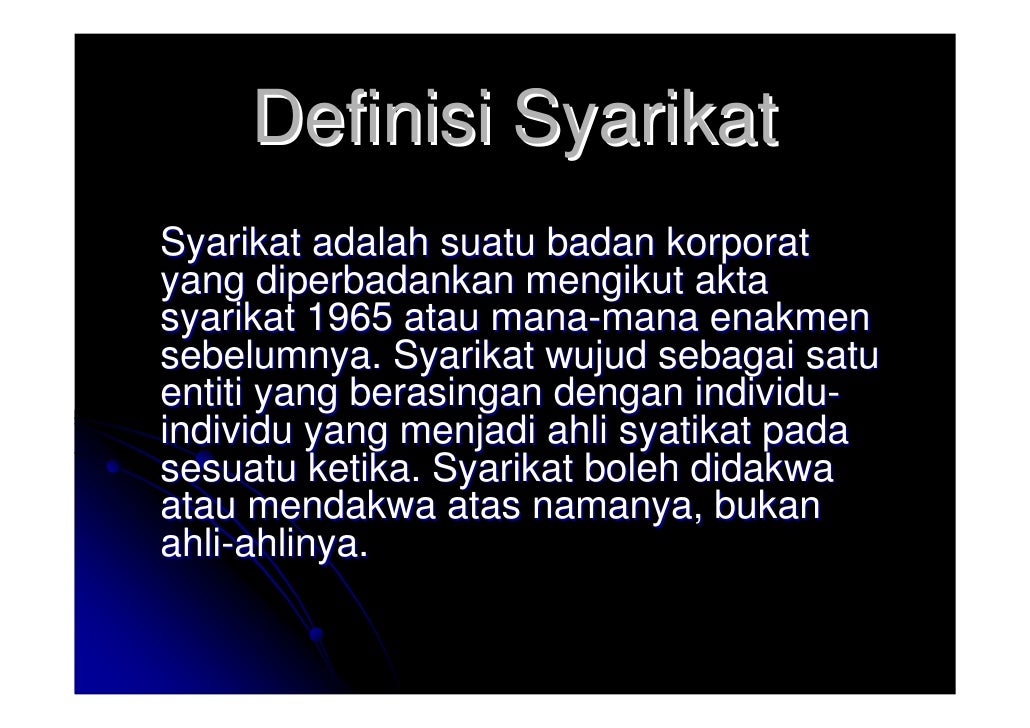 Definisi Syarikat

Syarikat adalah suatu badan korporat yang diperbadankan mengikut akta syarikat 1965 atau mana-mana enakmen sebelumnya. Syarikat wujud sebagai satu entiti yang berasingan dengan individu-individu yang menjadi ahli syatikat pada sesuatu ketika. Syarikat boleh didakwa atau mendakwa atas namanya, bukan ahli-ahlinya.